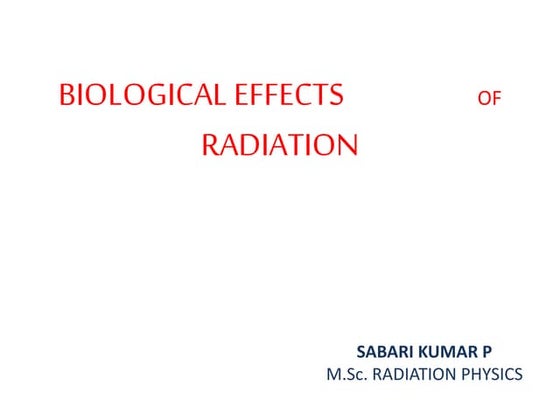 BIOLOGICAL EFFECTS OF RADIATION

SABARI KUMAR P
M.Sc. RADIATION PHYSICS